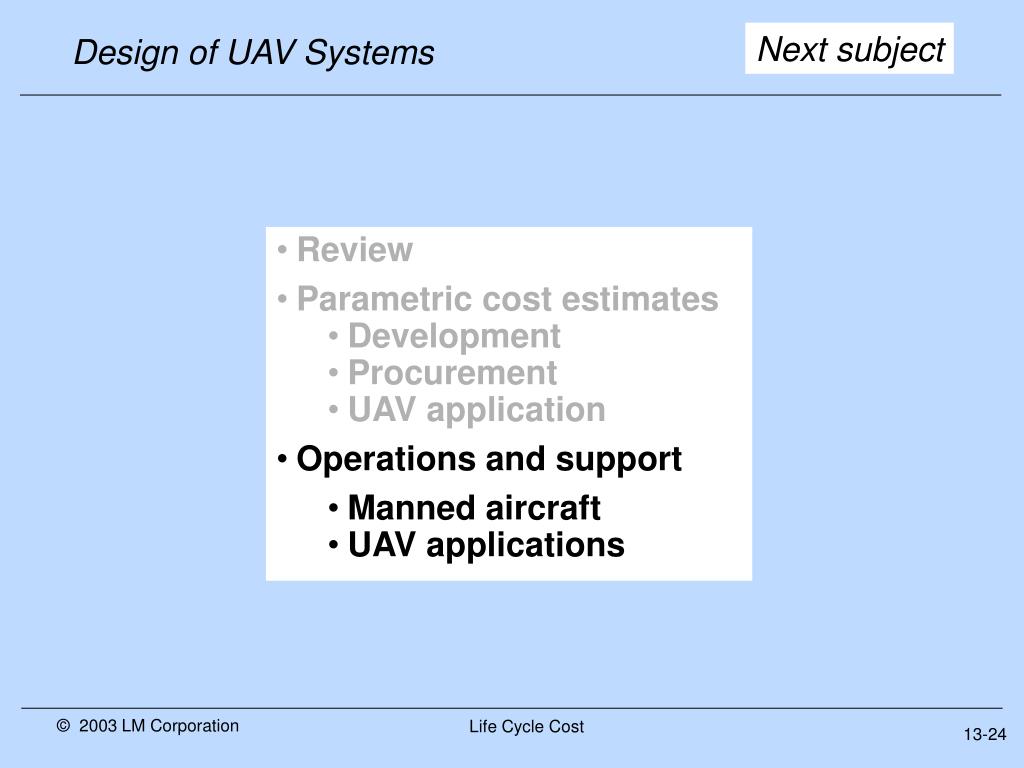 Design of UAV Systems

Next subject

• Review
• Parametric cost estimates
• Development
• Procurement
• UAV application
• Operations and support
• Manned aircraft
• UAV applications

© 2003 LM Corporation

Life Cycle Cost

13-24